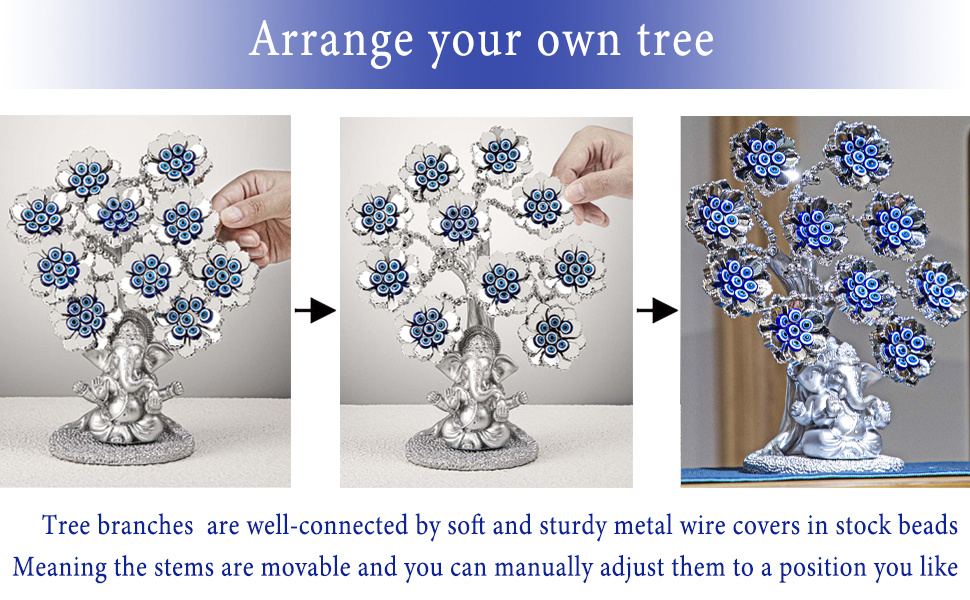 Arrange your own tree

Tree branches are well-connected by soft and sturdy metal wire covers in stock beads
Meaning the stems are movable and you can manually adjust them to a position you like